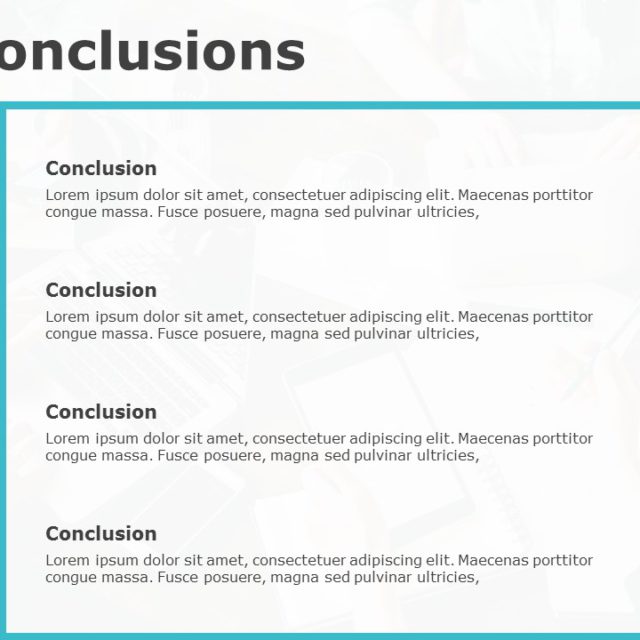 onclusions

Conclusion
Lorem ipsum dolor sit amet, consectetuer adipiscing elit. Maecenas porttitor congue massa. Fusce posuere, magna sed pulvinar ultricies,

Conclusion
Lorem ipsum dolor sit amet, consectetuer adipiscing elit. Maecenas porttitor congue massa. Fusce posuere, magna sed pulvinar ultricies,

Conclusion
Lorem ipsum dolor sit amet, consectetuer adipiscing elit. Maecenas porttitor congue massa. Fusce posuere, magna sed pulvinar ultricies,

Conclusion
Lorem ipsum dolor sit amet, consectetuer adipiscing elit. Maecenas porttitor congue massa. Fusce posuere, magna sed pulvinar ultricies,